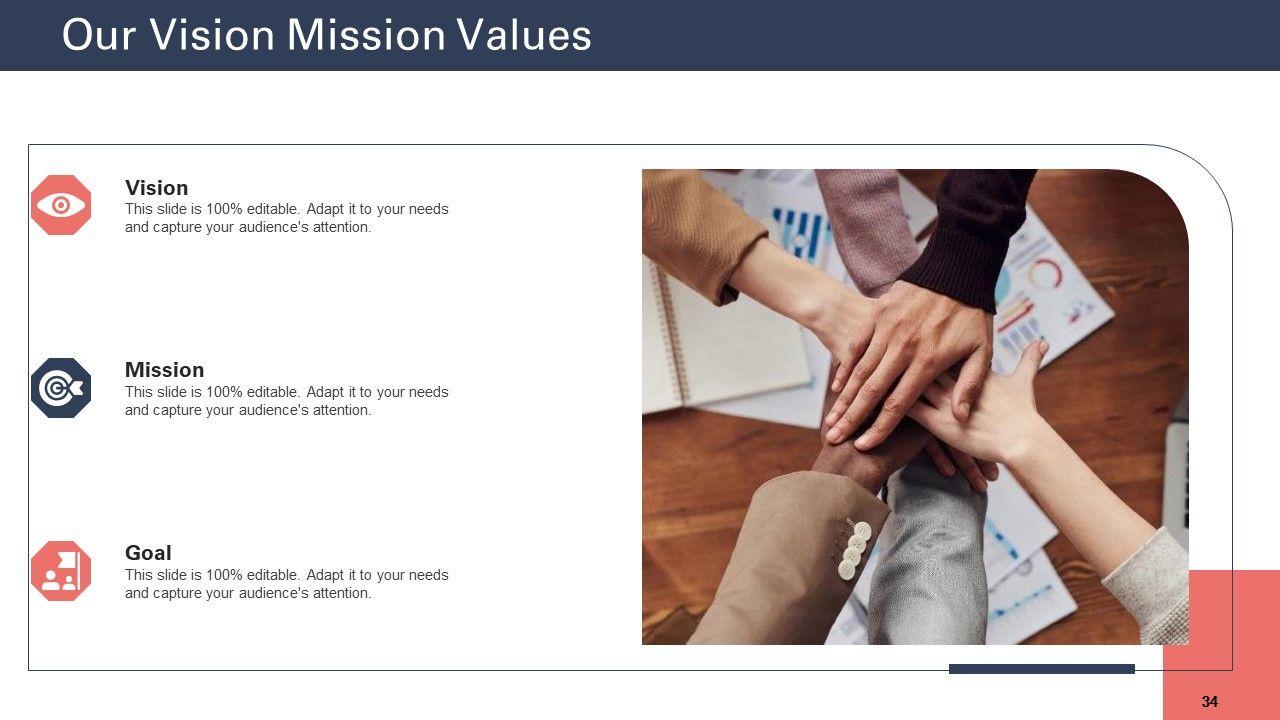 Our Vision Mission Values

Vision
This slide is 100% editable. Adapt it to your needs and capture your audience's attention.

Mission
This slide is 100% editable. Adapt it to your needs and capture your audience's attention.

Goal
This slide is 100% editable. Adapt it to your needs and capture your audience's attention.

34